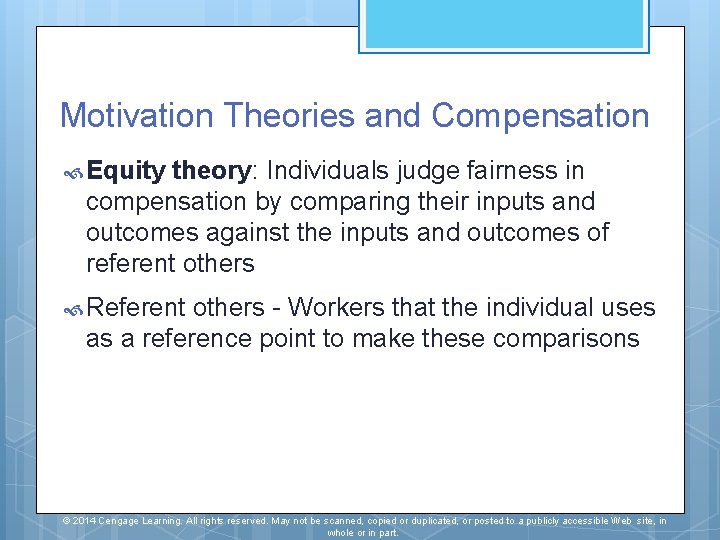 Motivation Theories and Compensation

Equity theory: Individuals judge fairness in compensation by comparing their inputs and outcomes against the inputs and outcomes of referent others

Referent others - Workers that the individual uses as a reference point to make these comparisons

© 2014 Cengage Learning. All rights reserved. May not be scanned, copied or duplicated, or posted to a publicly accessible Web site, in whole or in part.